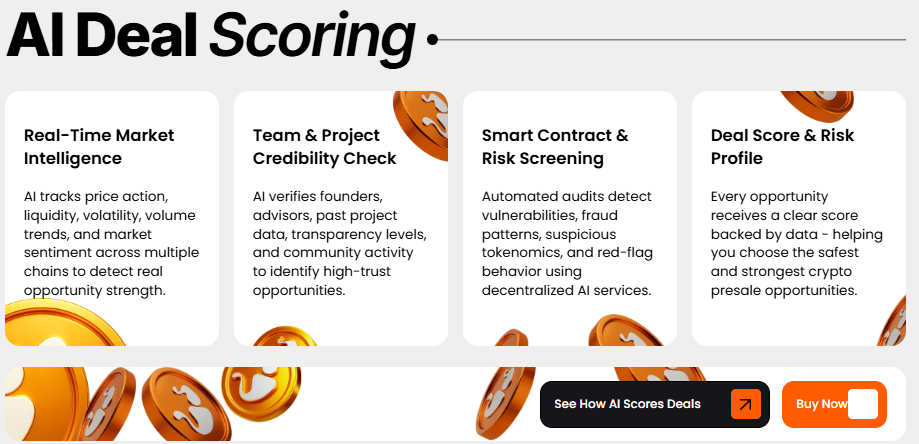 AI Deal Scoring

Real-Time Market Intelligence

AI tracks price action, liquidity, volatility, volume trends, and market sentiment across multiple chains to detect real opportunity strength.

Team & Project Credibility Check

AI verifies founders, advisors, past project data, transparency levels, and community activity to identify high-trust opportunities.

Smart Contract & Risk Screening

Automated audits detect vulnerabilities, fraud patterns, suspicious tokenomics, and red-flag behavior using decentralized AI services.

Deal Score & Risk Profile

Every opportunity receives a clear score backed by data - helping you choose the safest and strongest crypto presale opportunities.

See How AI Scores Deals

Buy Now